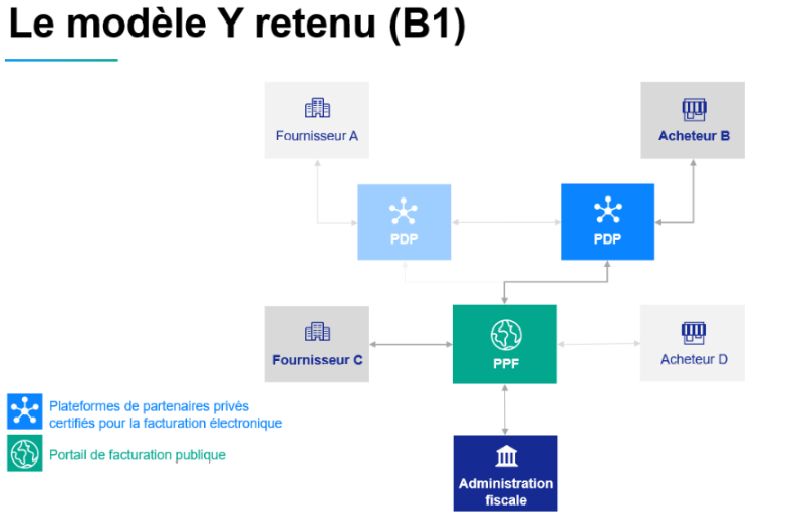 Le modèle Y retenu (B1)

Fournisseur A

Acheteur B

PDP

PDP

Fournisseur C

PPF

Acheteur D

Administration fiscale

Plateformes de partenaires privés certifiés pour la facturation électronique

Portail de facturation publique